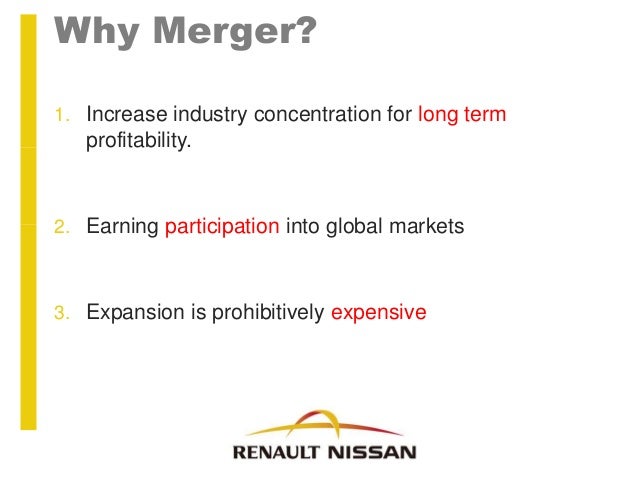 Why Merger?

1. Increase industry concentration for long term profitability.

2. Earning participation into global markets

3. Expansion is prohibitively expensive

RENAULT NISSAN